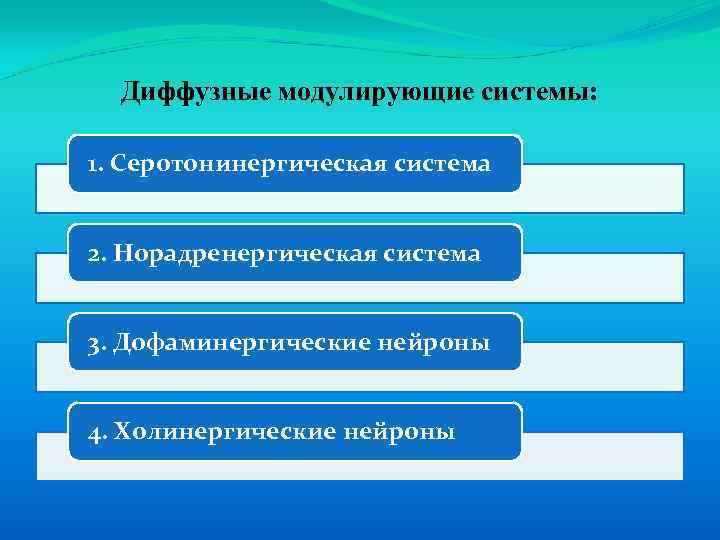 Диффузные модулирующие системы:

1. Серотонинергическая система

2. Норадренергическая система

3. Дофаминергические нейроны

4. Холинергические нейроны